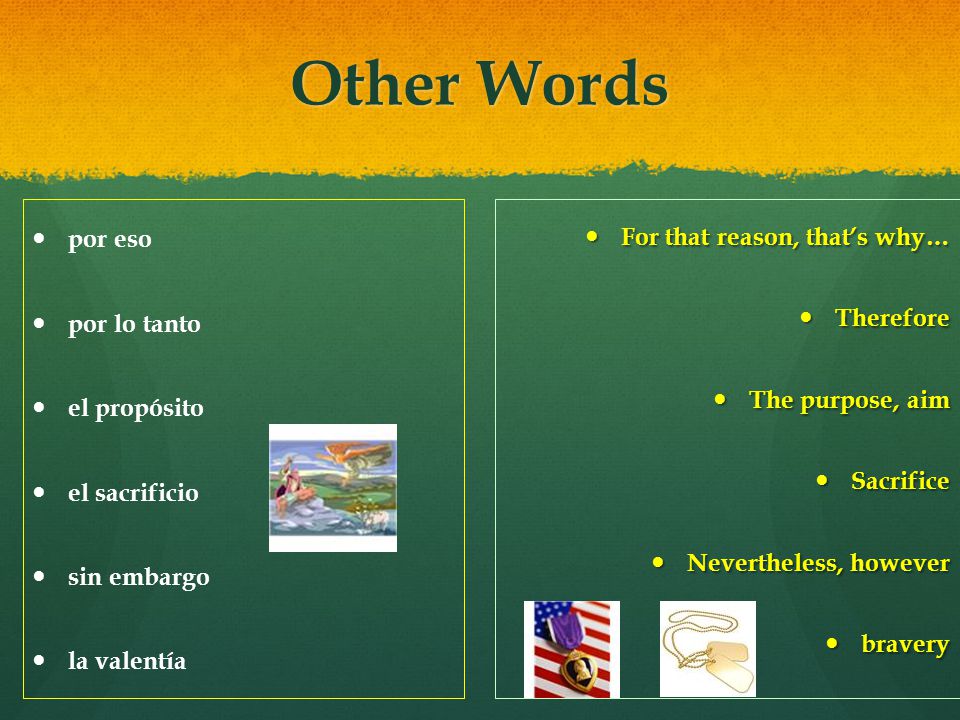 Other Words

- por eso
- por lo tanto
- el propósito
- el sacrificio
- sin embargo
- la valentía

- For that reason, that's why…
- Therefore
- The purpose, aim
- Sacrifice
- Nevertheless, however
- bravery